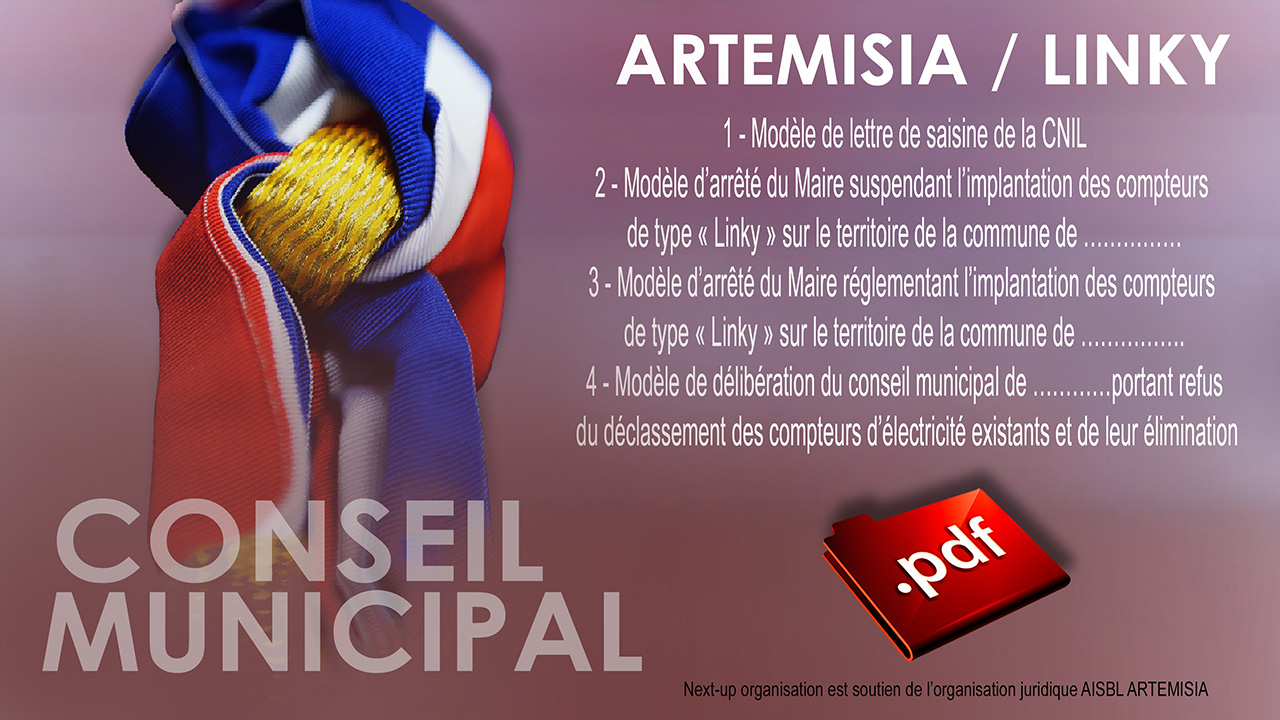 ARTEMISIA / LINKY

1 - Modèle de lettre de saisine de la CNIL

2 - Modèle d'arrêté du Maire suspendant l'implantation des compteurs de type « Linky » sur le territoire de la commune de ...............

3 - Modèle d'arrêté du Maire réglementant l'implantation des compteurs de type « Linky » sur le territoire de la commune de ................

4 - Modèle de délibération du conseil municipal de ............portant refus du déclassement des compteurs d'électricité existants et de leur élimination

CONSEIL MUNICIPAL

.pdf

Next-up organisation est soutien de l'organisation juridique AISBL ARTEMISIA